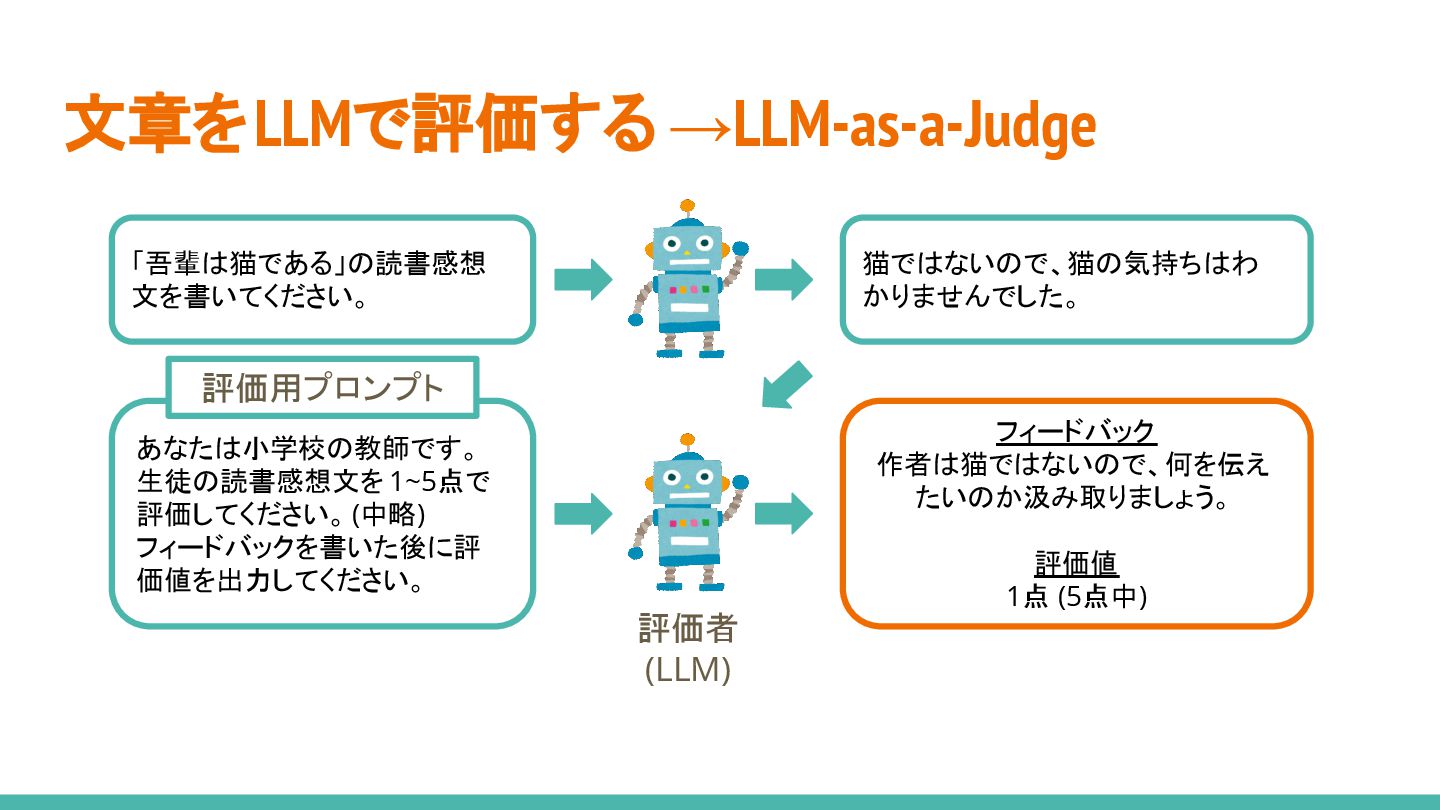 文章をLLMで評価する →LLM-as-a-Judge

「吾輩は猫である」の読書感想文を書いてください。

猫ではないので、猫の気持ちはわかりませんでした。

評価用プロンプト

あなたは小学校の教師です。生徒の読書感想文を1~5点で評価してください。(中略)
フィードバックを書いた後に評価値を出力してください。

評価者
(LLM)

フィードバック
作者は猫ではないので、何を伝えたいのか汲み取りましょう。

評価値
1点 (5点中)